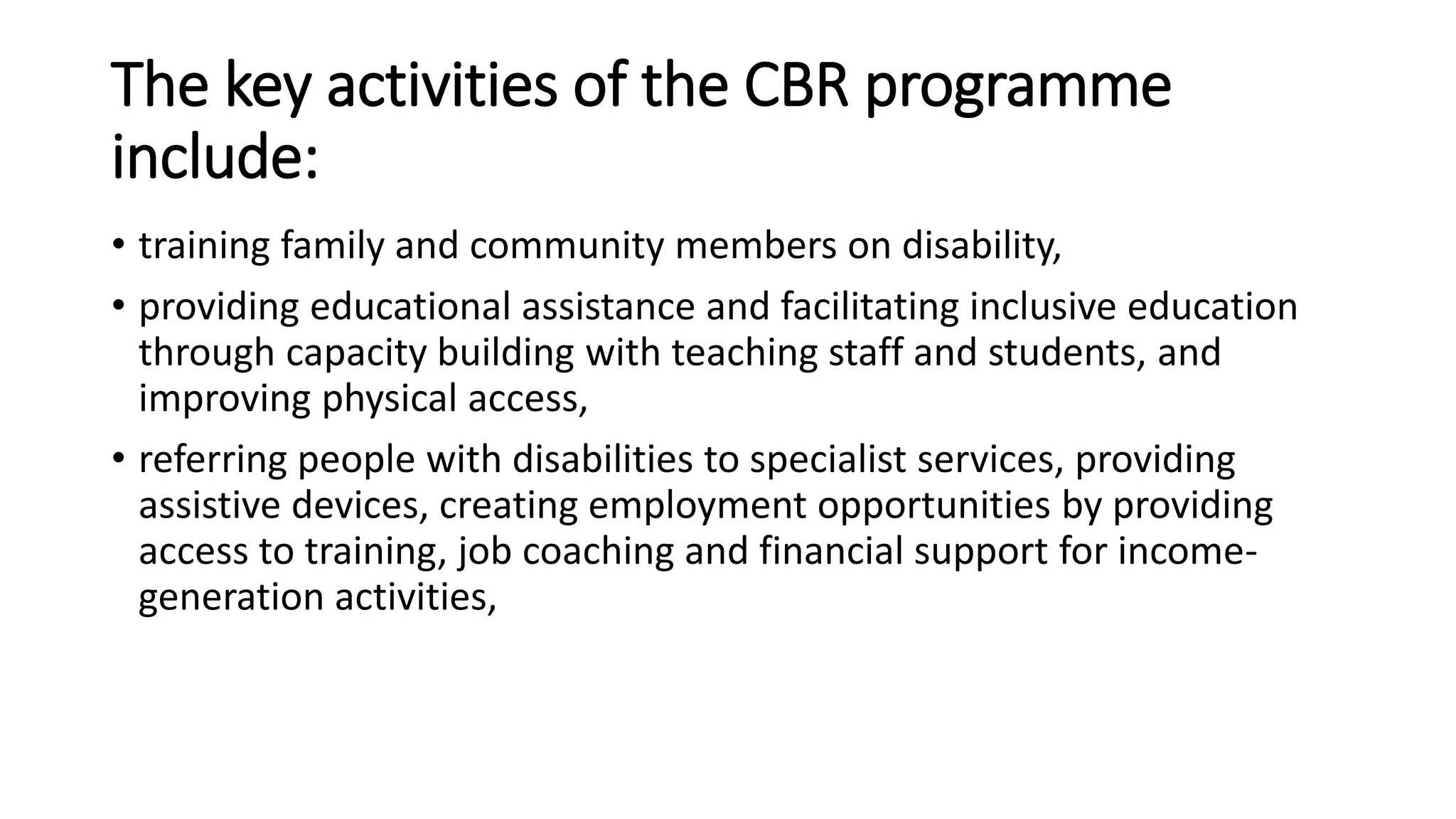 The key activities of the CBR programme include:

• training family and community members on disability,

• providing educational assistance and facilitating inclusive education through capacity building with teaching staff and students, and improving physical access,

• referring people with disabilities to specialist services, providing assistive devices, creating employment opportunities by providing access to training, job coaching and financial support for income-generation activities,